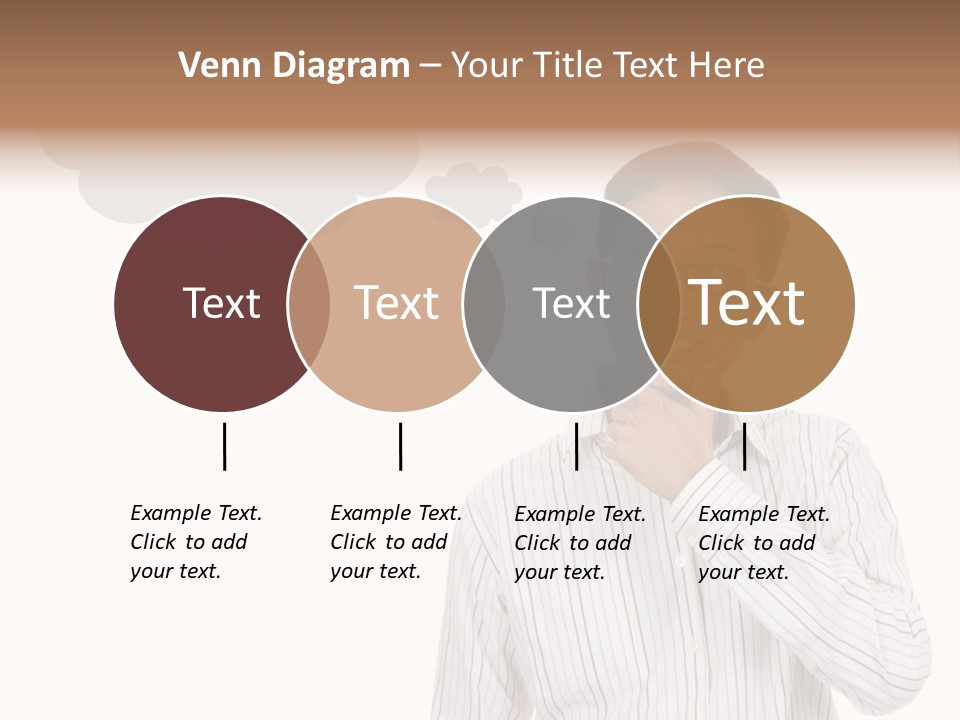 Venn Diagram – Your Title Text Here

Text

Text

Text

Text

Example Text. Click to add your text.

Example Text. Click to add your text.

Example Text. Click to add your text.

Example Text. Click to add your text.